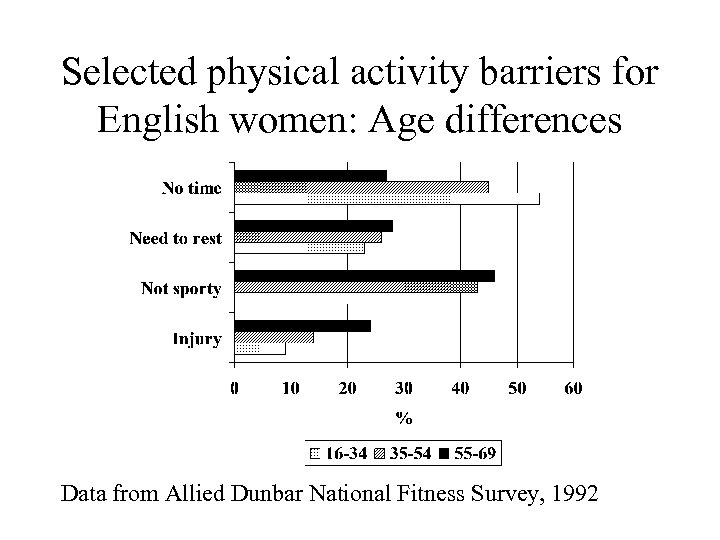 Selected physical activity barriers for English women: Age differences

No time
Need to rest
Not sporty
Injury

0 10 20 30 40 50 60
%

16-34 35-54 55-69

Data from Allied Dunbar National Fitness Survey, 1992